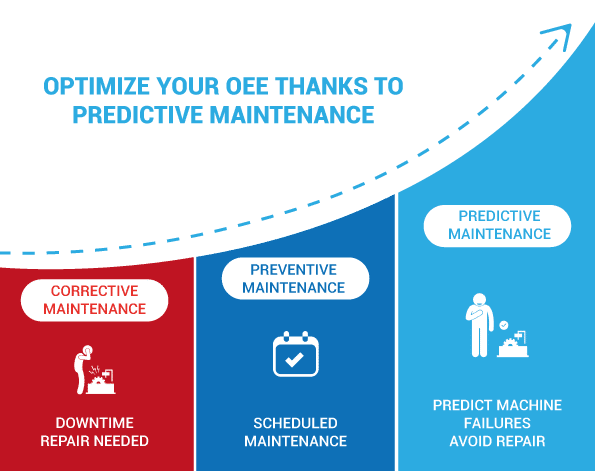 OPTIMIZE YOUR OEE THANKS TO PREDICTIVE MAINTENANCE

CORRECTIVE MAINTENANCE

DOWNTIME REPAIR NEEDED

PREVENTIVE MAINTENANCE

SCHEDULED MAINTENANCE

PREDICTIVE MAINTENANCE

PREDICT MACHINE FAILURES AVOID REPAIR